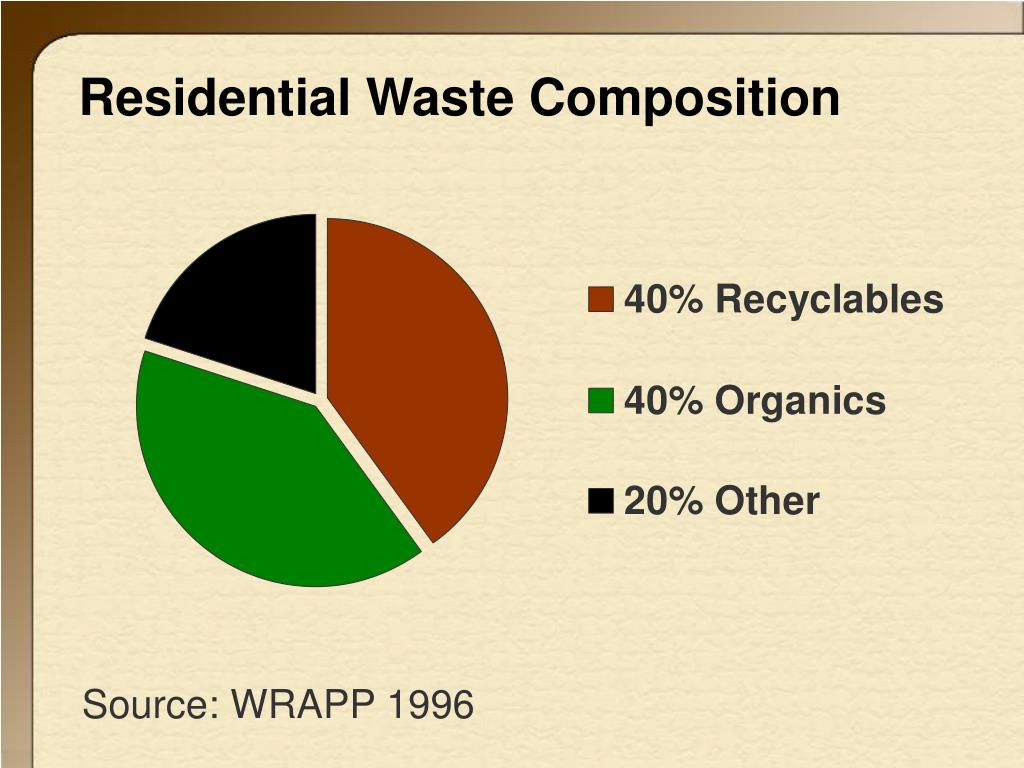 Residential Waste Composition

40% Recyclables

40% Organics

20% Other

Source: WRAPP 1996